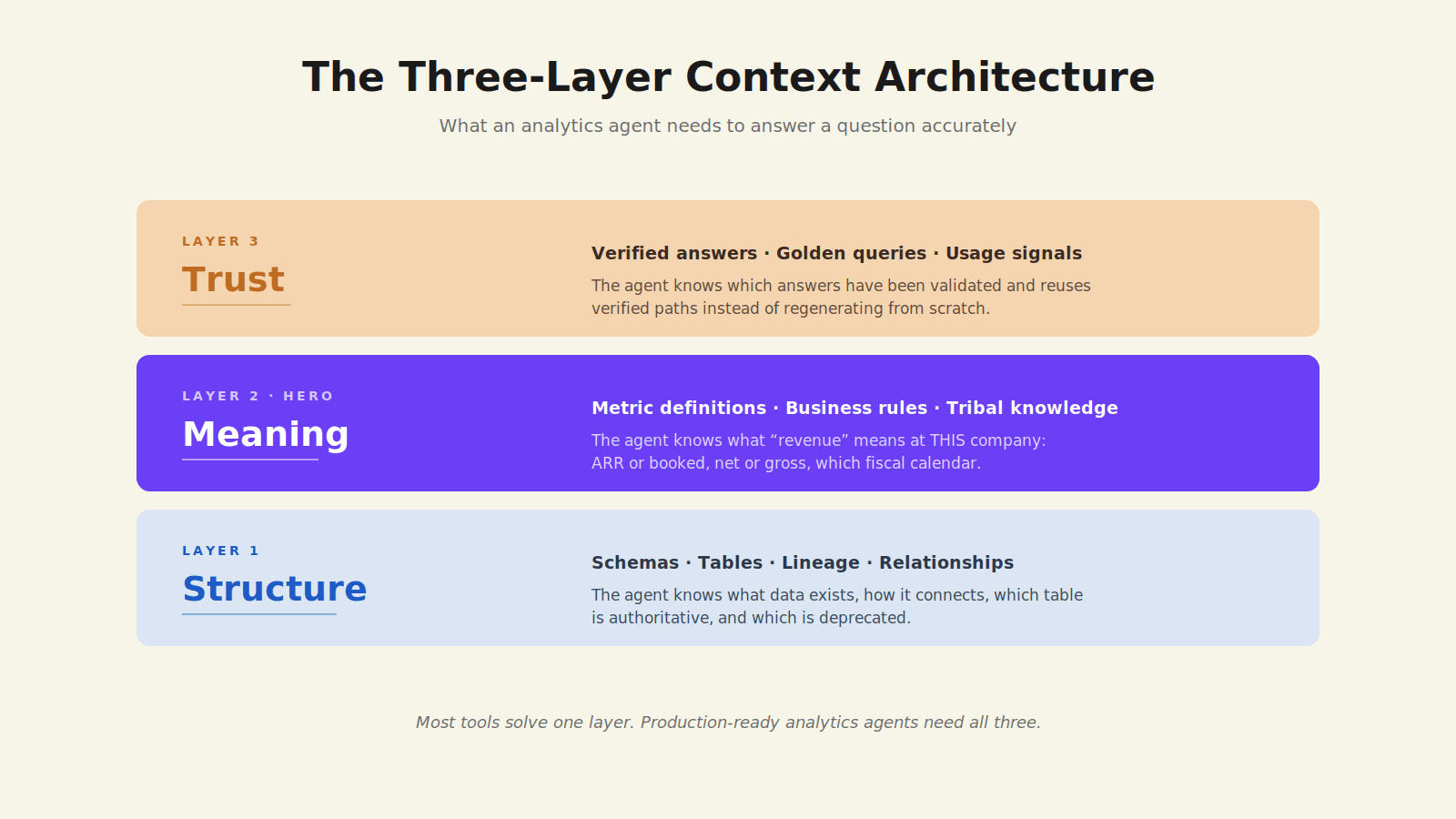 The Three-Layer Context Architecture

What an analytics agent needs to answer a question accurately

LAYER 3

Trust

Verified answers · Golden queries · Usage signals

The agent knows which answers have been validated and reuses verified paths instead of regenerating from scratch.

LAYER 2 · HERO

Meaning

Metric definitions · Business rules · Tribal knowledge

The agent knows what “revenue” means at THIS company: ARR or booked, net or gross, which fiscal calendar.

LAYER 1

Structure

Schemas · Tables · Lineage · Relationships

The agent knows what data exists, how it connects, which table is authoritative, and which is deprecated.

Most tools solve one layer. Production-ready analytics agents need all three.